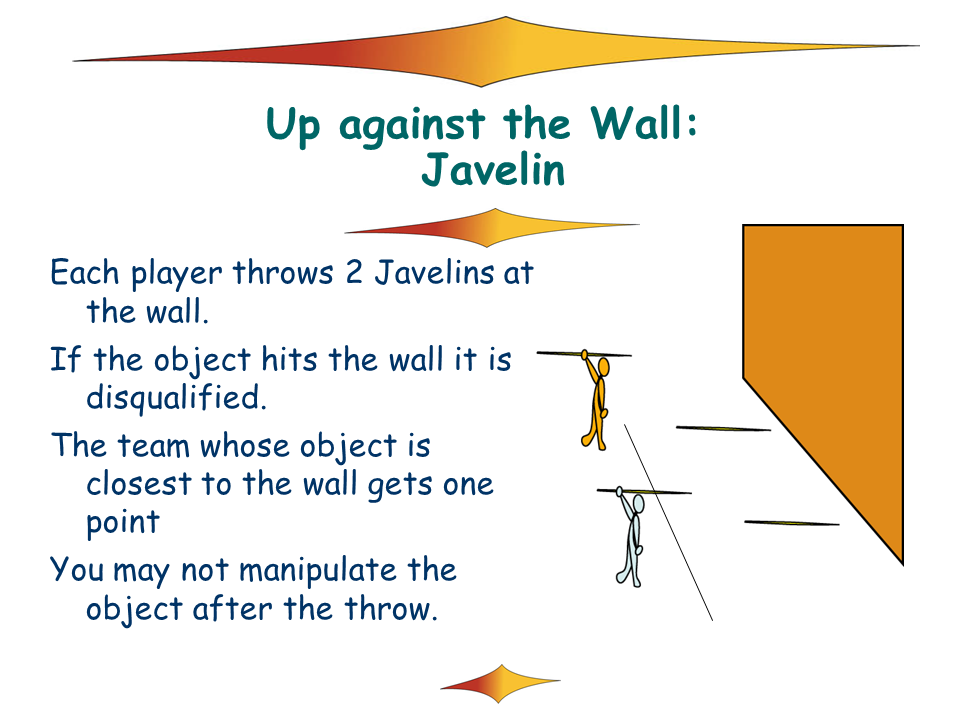 Up against the Wall:
Javelin

Each player throws 2 Javelins at the wall.

If the object hits the wall it is disqualified.

The team whose object is closest to the wall gets one point

You may not manipulate the object after the throw.